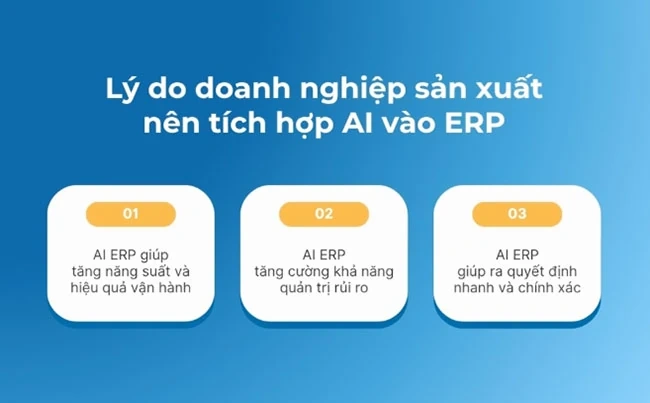 Lý do doanh nghiệp sản xuất nên tích hợp AI vào ERP

01

AI ERP giúp tăng năng suất và hiệu quả vận hành

02

AI ERP tăng cường khả năng quản trị rủi ro

03

AI ERP giúp ra quyết định nhanh và chính xác